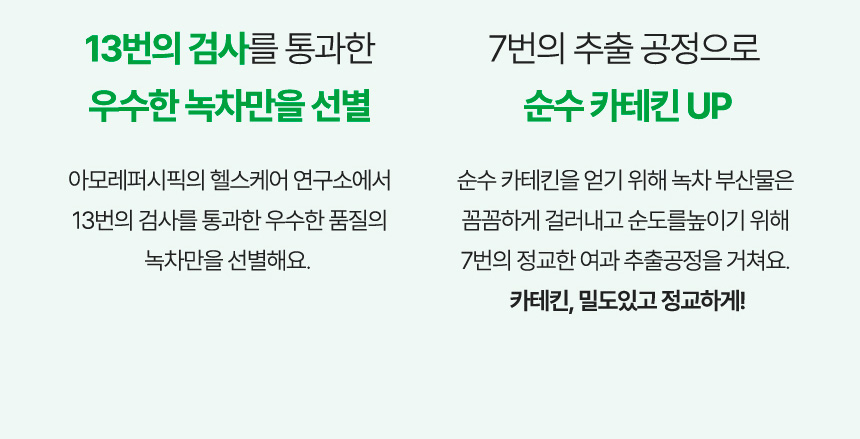 13번의 검사를 통과한
우수한 녹차만을 선별

아모레퍼시픽의 헬스케어 연구소에서
13번의 검사를 통과한 우수한 품질의
녹차만을 선별해요.

7번의 추출 공정으로
순수 카테킨 UP

순수 카테킨을 얻기 위해 녹차 부산물은
꼼꼼하게 걸러내고 순도를높이기 위해
7번의 정교한 여과 추출공정을 거쳐요.
카테킨, 밀도있고 정교하게!